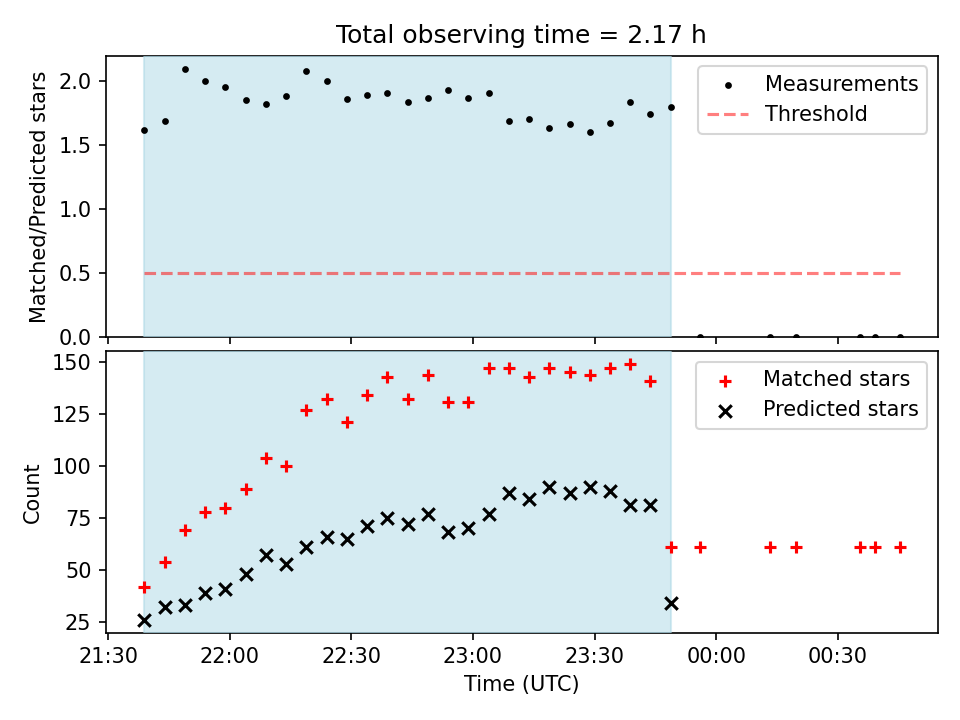 Total observing time = 2.17 h

Matched/Predicted stars

2.0
1.5
1.0
0.5
0.0

Measurements
Threshold

Count

150
125
100
75
50
25

Matched stars
Predicted stars

21:30
22:00
22:30
23:00
23:30
00:00
00:30

Time (UTC)